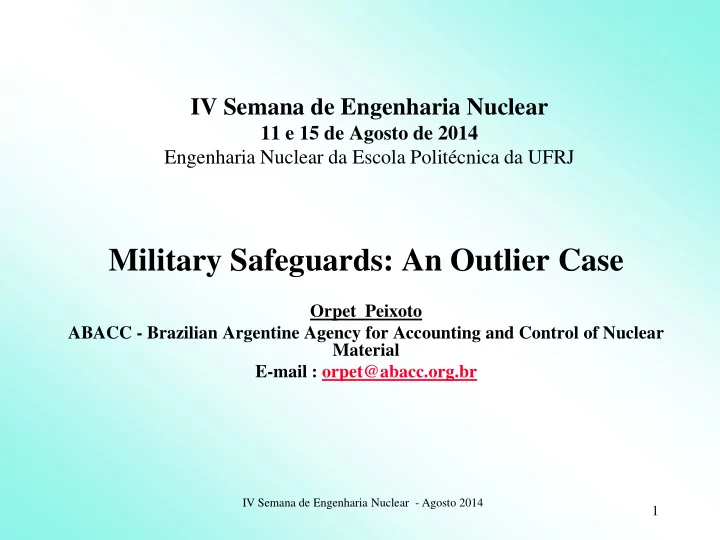 IV Semana de Engenharia Nuclear
11 e 15 de Agosto de 2014
Engenharia Nuclear da Escola Politécnica da UFRJ

Military Safeguards: An Outlier Case

Orpet Peixoto
ABACC - Brazilian Argentine Agency for Accounting and Control of Nuclear Material
E-mail : orpet@abacc.org.br

IV Semana de Engenharia Nuclear - Agosto 2014

1